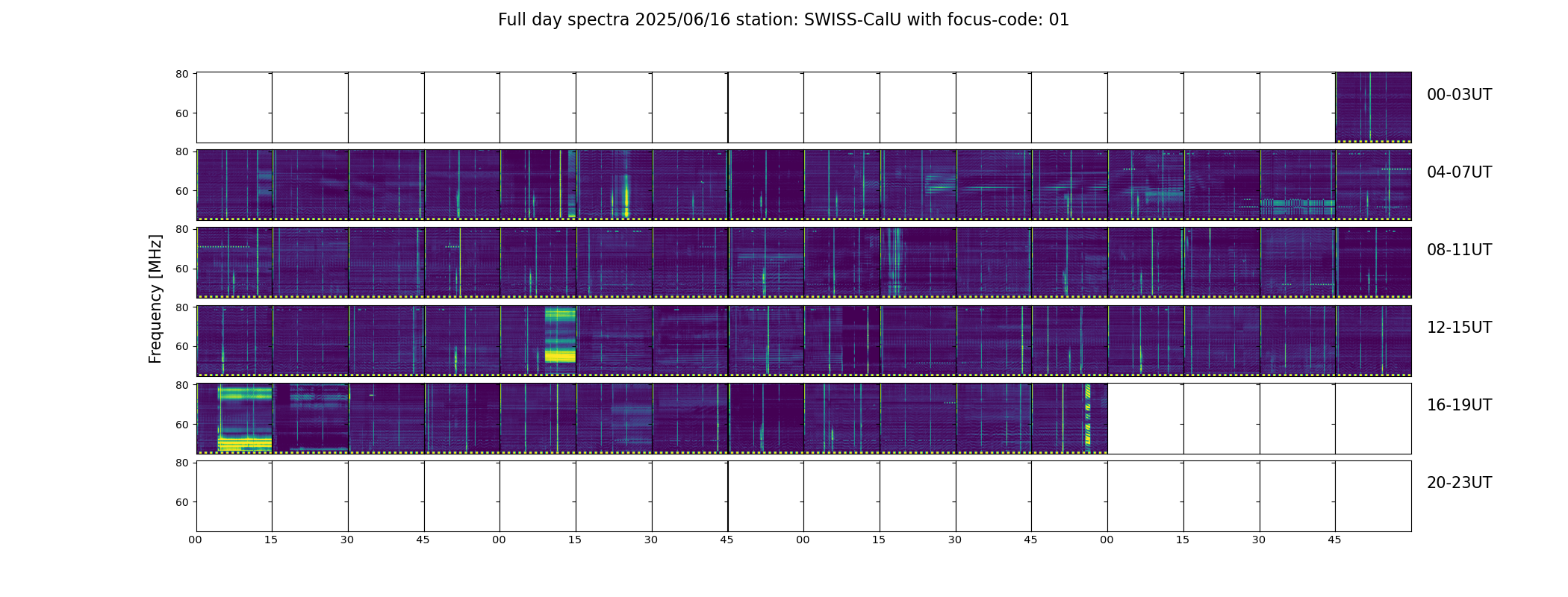 Full day spectra 2025/06/16 station: SWISS-CalU with focus-code: 01

Frequency [MHz]

80
60
00-03UT

80
60
04-07UT

80
60
08-11UT

80
60
12-15UT

80
60
16-19UT

80
60
20-23UT

00 15 30 45 00 15 30 45 00 15 30 45 00 15 30 45